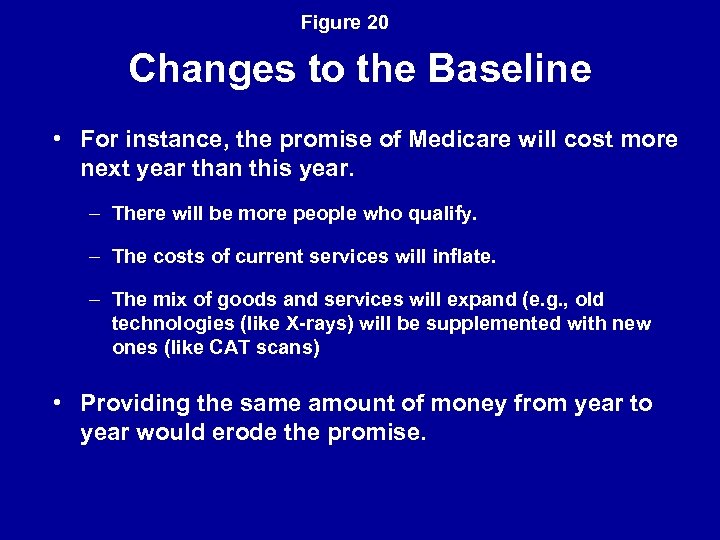 Figure 20

Changes to the Baseline

• For instance, the promise of Medicare will cost more next year than this year.

– There will be more people who qualify.

– The costs of current services will inflate.

– The mix of goods and services will expand (e.g., old technologies (like X-rays) will be supplemented with new ones (like CAT scans)

• Providing the same amount of money from year to year would erode the promise.